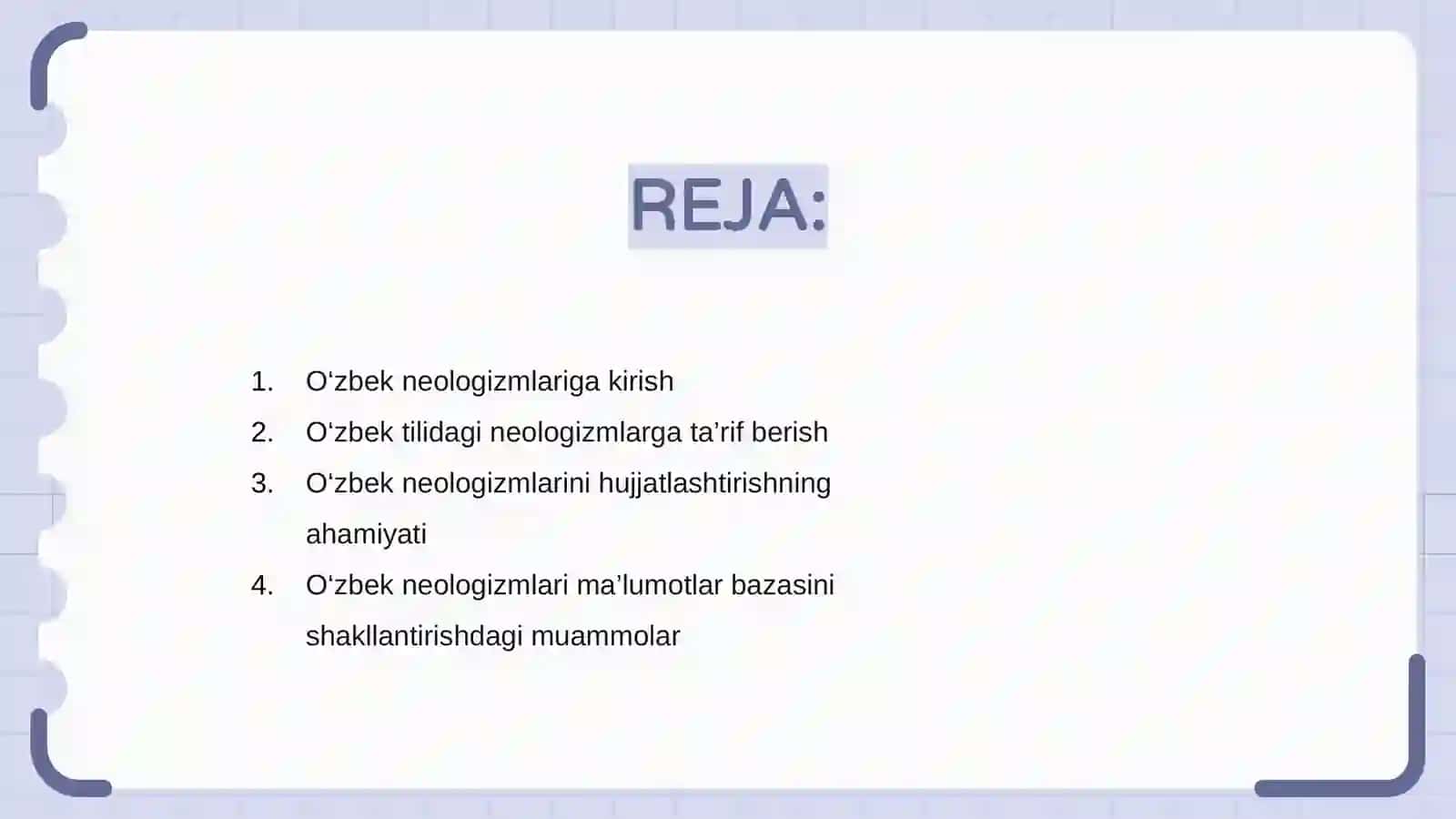 REJA:

1. O‘zbek neologizmlariga kirish
2. O‘zbek tilidagi neologizmlarga ta’rif berish
3. O‘zbek neologizmlarini hujjatlashtirishning ahamiyati
4. O‘zbek neologizmlari ma’lumotlar bazasini shakllantirishdagi muammolar